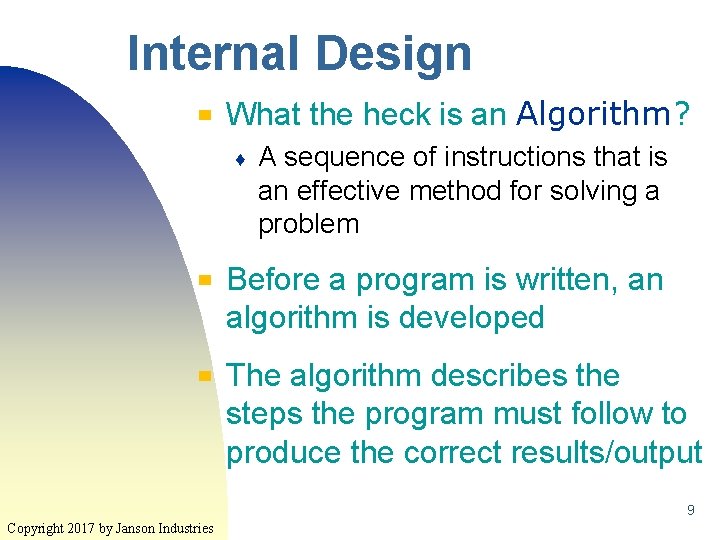 Internal Design

What the heck is an Algorithm?

A sequence of instructions that is an effective method for solving a problem

Before a program is written, an algorithm is developed

The algorithm describes the steps the program must follow to produce the correct results/output

9

Copyright 2017 by Janson Industries